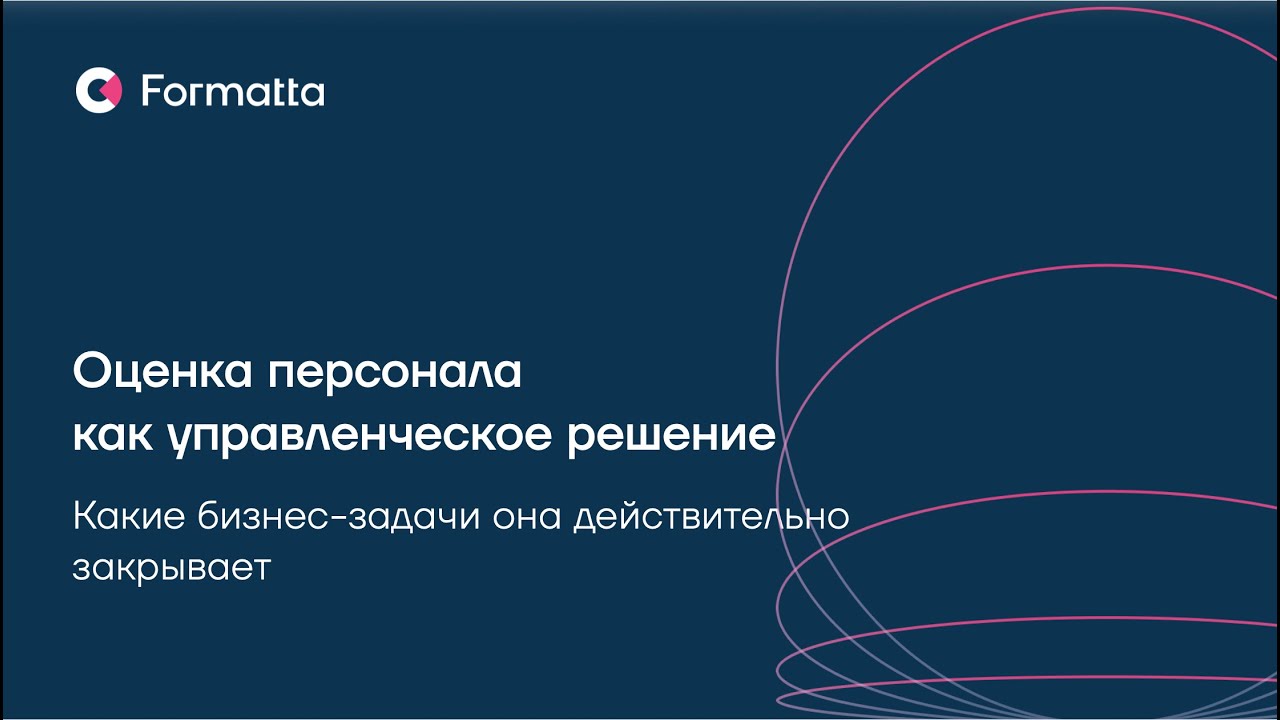 Formatta

Оценка персонала как управленческое решение

Какие бизнес-задачи она действительно закрывает